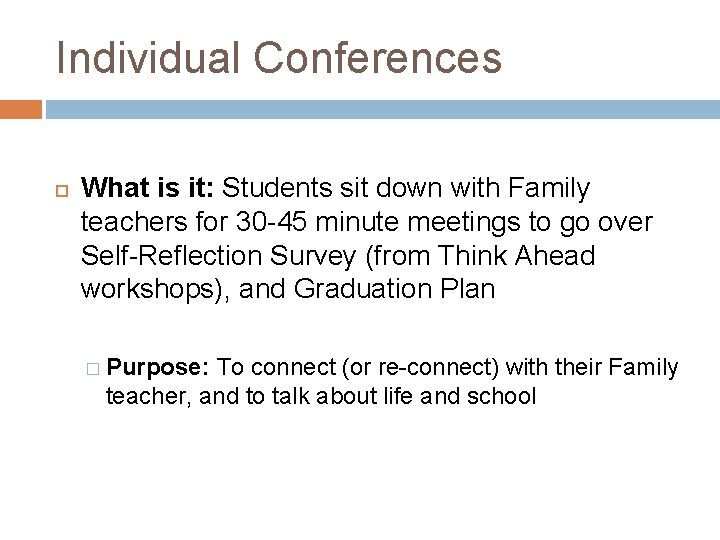 Individual Conferences

What is it: Students sit down with Family teachers for 30-45 minute meetings to go over Self-Reflection Survey (from Think Ahead workshops), and Graduation Plan

Purpose: To connect (or re-connect) with their Family teacher, and to talk about life and school